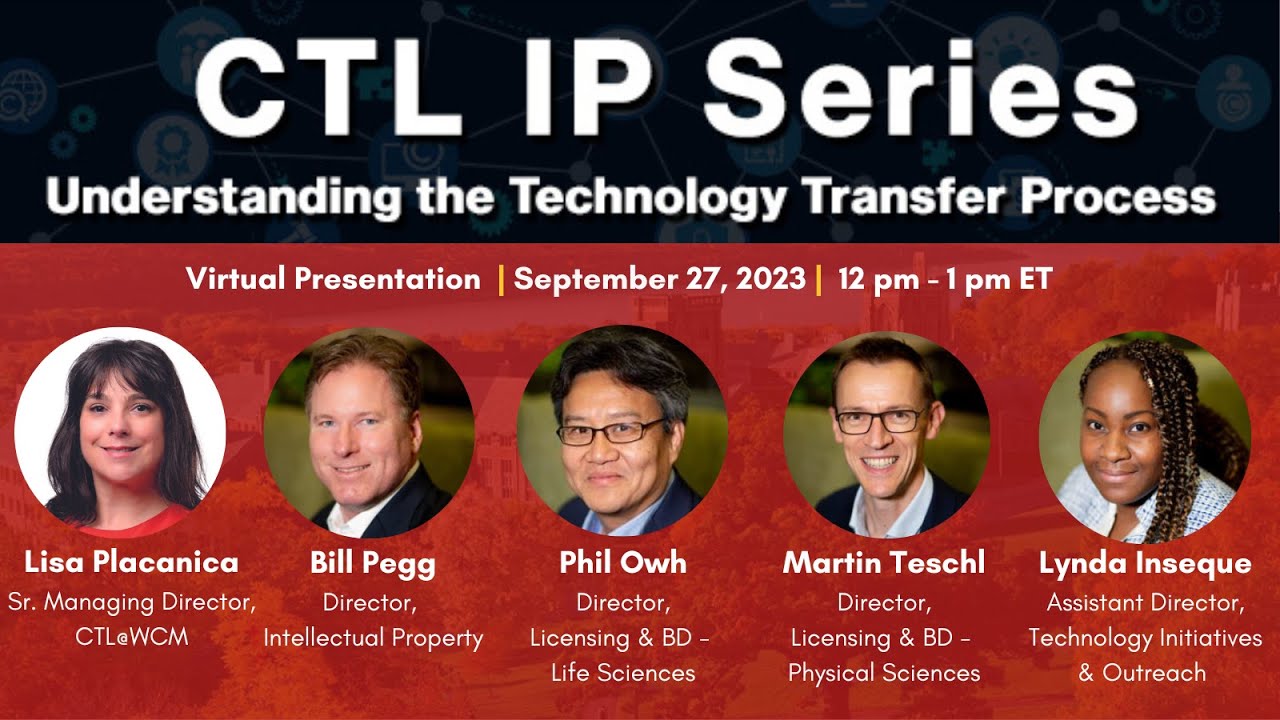 CTL IP Series

Understanding the Technology Transfer Process

Virtual Presentation | September 27, 2023 | 12 pm - 1 pm ET

Lisa Placanica
Sr. Managing Director, CTL@WCM

Bill Pegg
Director, Intellectual Property

Phil Owh
Director, Licensing & BD - Life Sciences

Martin Teschl
Director, Licensing & BD - Physical Sciences

Lynda Inseque
Assistant Director, Technology Initiatives & Outreach